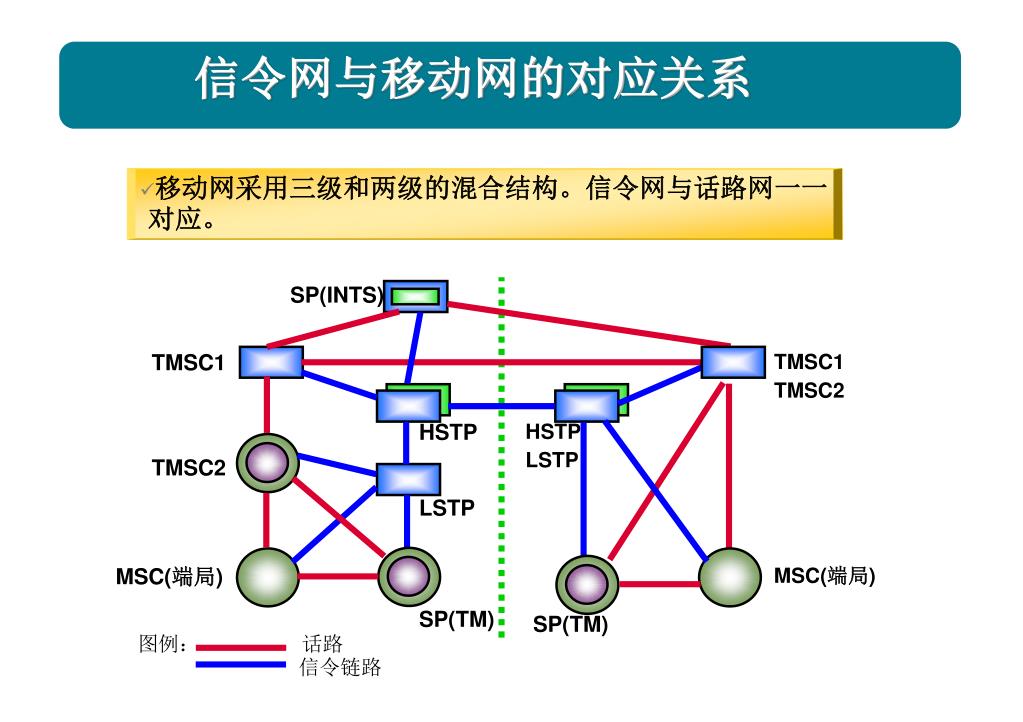 信令网与移动网的对应关系

✓移动网采用三级和两级的混合结构。信令网与话路网一一对应。

SP(INTS)

TMSC1

TMSC1
TMSC2

HSTP

HSTP
LSTP

TMSC2

LSTP

MSC(端局)

MSC(端局)

SP(TM)

SP(TM)

图例：
话路
信令链路